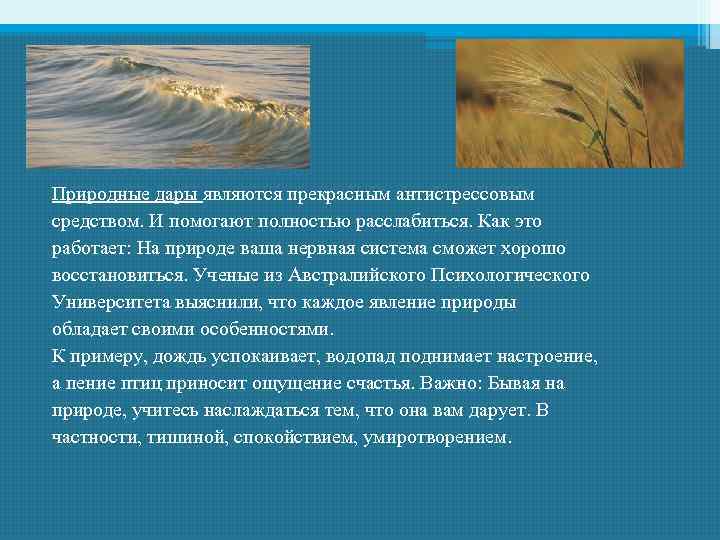 Природные дары являются прекрасным антистрессовым средством. И помогают полностью расслабиться. Как это работает: На природе ваша нервная система сможет хорошо восстановиться. Ученые из Австралийского Психологического Университета выяснили, что каждое явление природы обладает своими особенностями.
К примеру, дождь успокаивает, водопад поднимает настроение, а пение птиц приносит ощущение счастья. Важно: Бывая на природе, учитесь наслаждаться тем, что она вам дарует. В частности, тишиной, спокойствием, умиротворением.